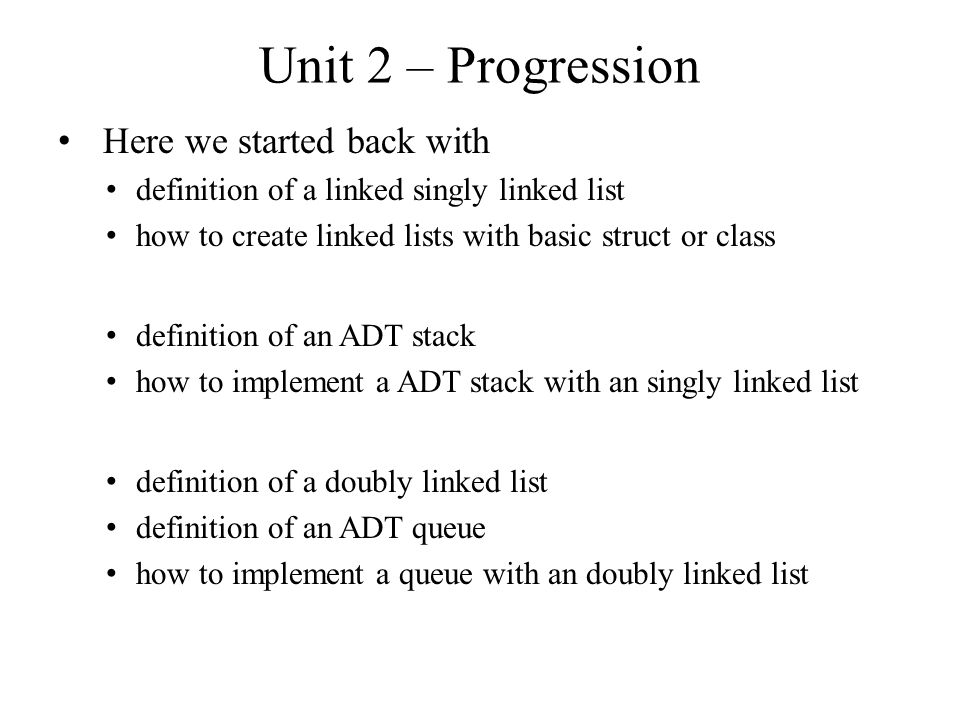 Unit 2 – Progression

• Here we started back with
  • definition of a linked singly linked list
  • how to create linked lists with basic struct or class

  • definition of an ADT stack
  • how to implement a ADT stack with an singly linked list

  • definition of a doubly linked list
  • definition of an ADT queue
  • how to implement a queue with an doubly linked list